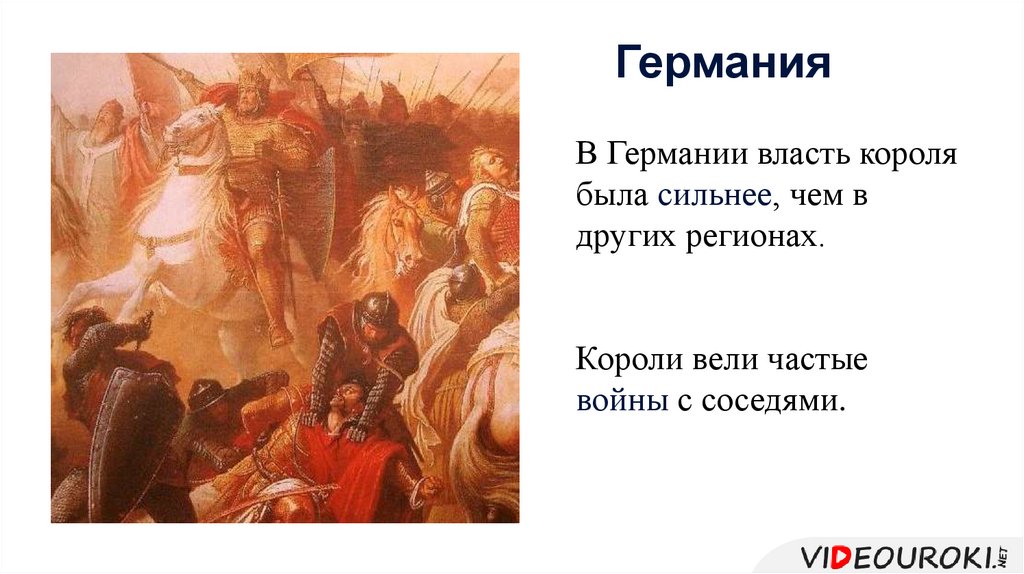 Германия

В Германии власть короля была сильнее, чем в других регионах.

Короли вели частые войны с соседями.

VIDEOUROKI.NET